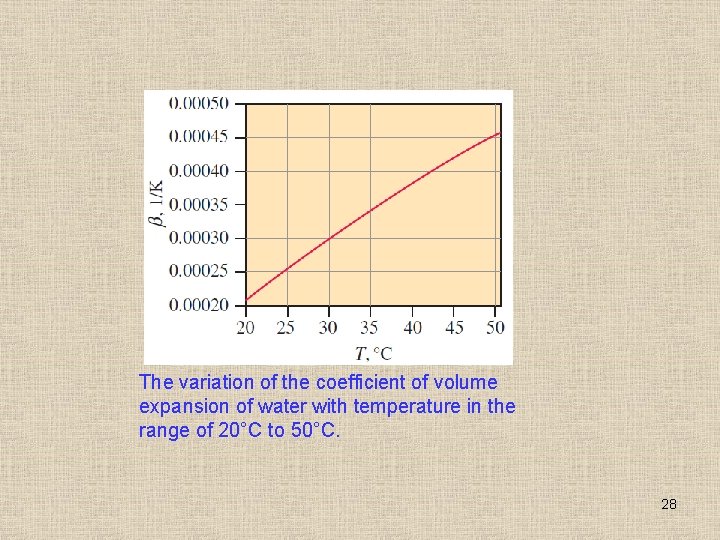 0.00050
0.00045
0.00040
0.00035
0.00030
0.00025
0.00020

$\beta$, 1/K

20 25 30 35 40 45 50

$T$, °C

The variation of the coefficient of volume expansion of water with temperature in the range of 20°C to 50°C.

28